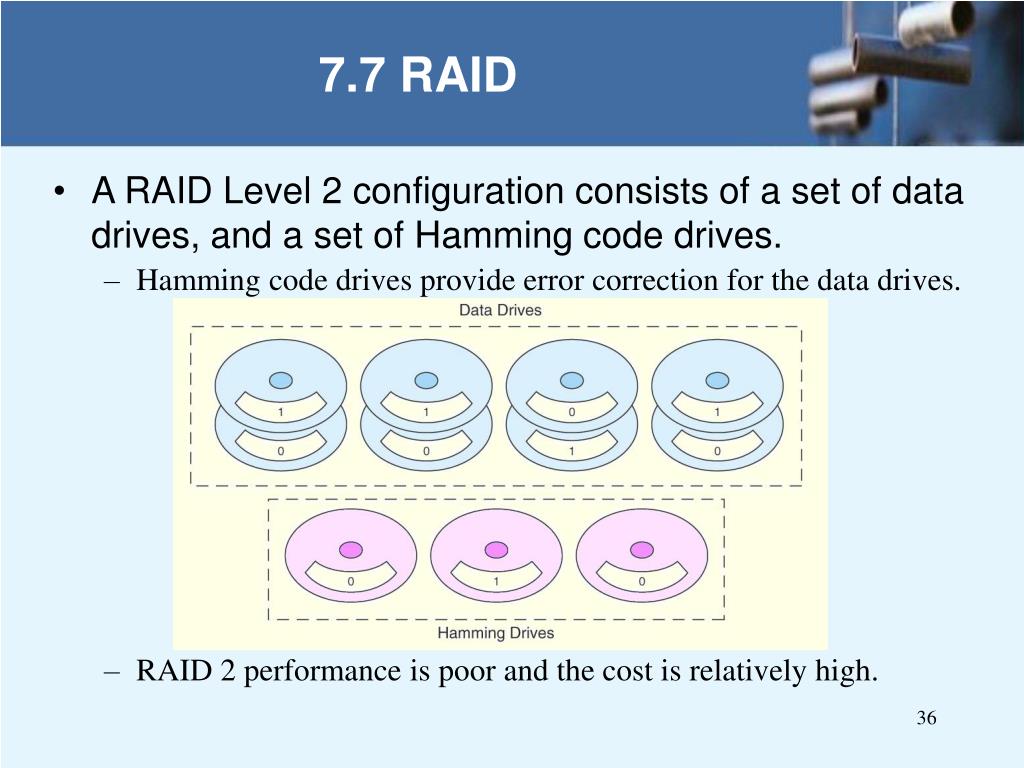 7.7 RAID

• A RAID Level 2 configuration consists of a set of data drives, and a set of Hamming code drives.

– Hamming code drives provide error correction for the data drives.

Data Drives

1 1 0 1

0 0 1 0

0 1 0

Hamming Drives

– RAID 2 performance is poor and the cost is relatively high.

36